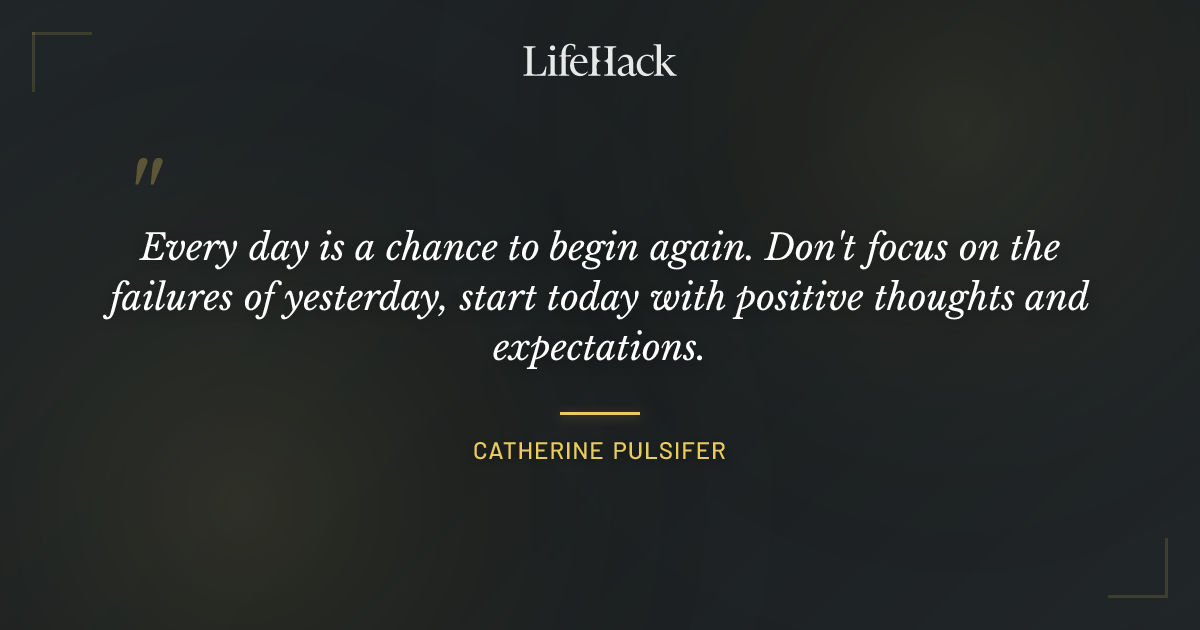 LifeHack

"

Every day is a chance to begin again. Don't focus on the failures of yesterday, start today with positive thoughts and expectations.

CATHERINE PULSIFER